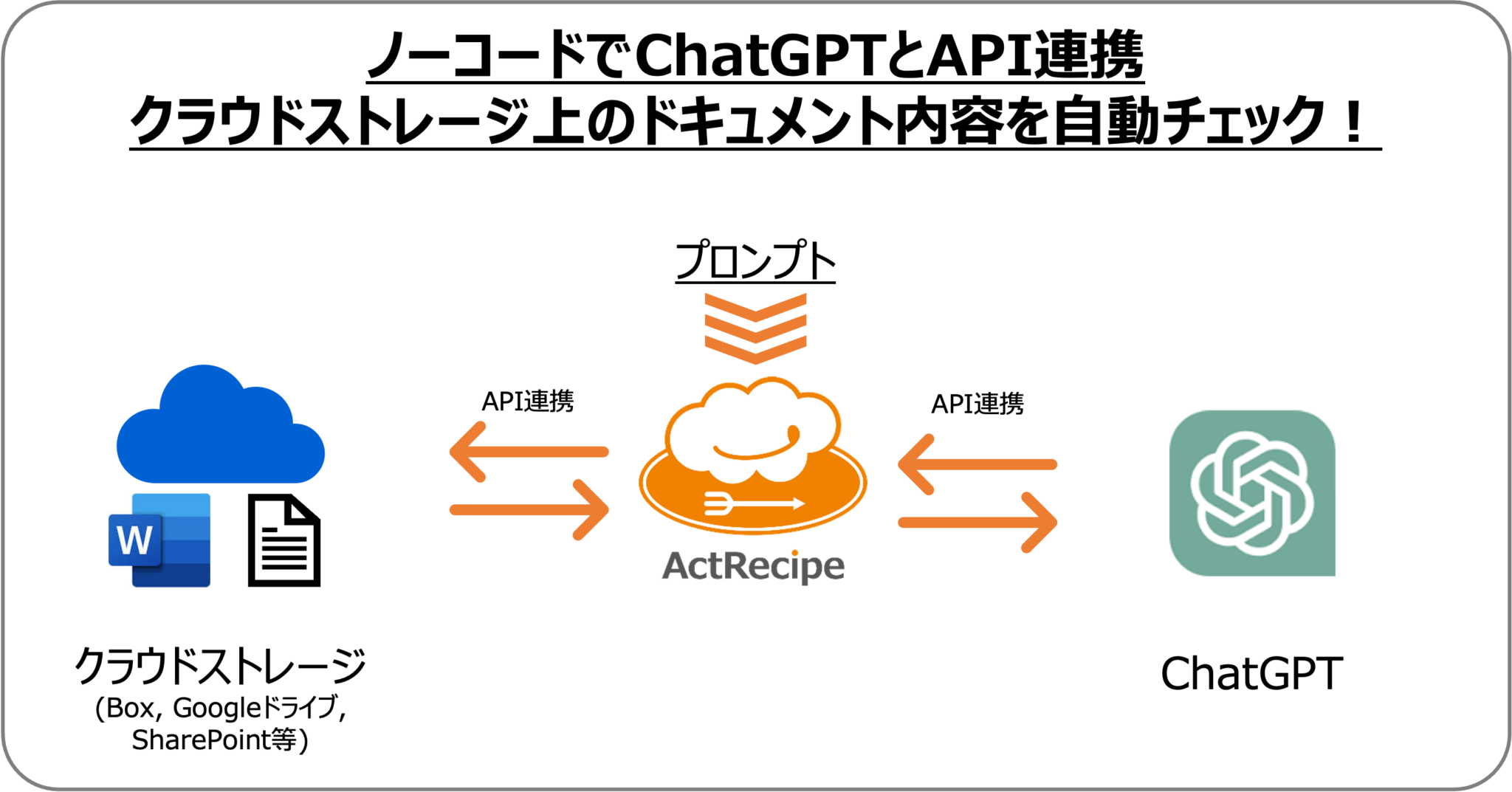 ノーコードでChatGPTとAPI連携
クラウドストレージ上のドキュメント内容を自動チェック！

プロンプト

API連携

API連携

W

ActRecipe

クラウドストレージ
(Box, Googleドライブ, SharePoint等)

ChatGPT